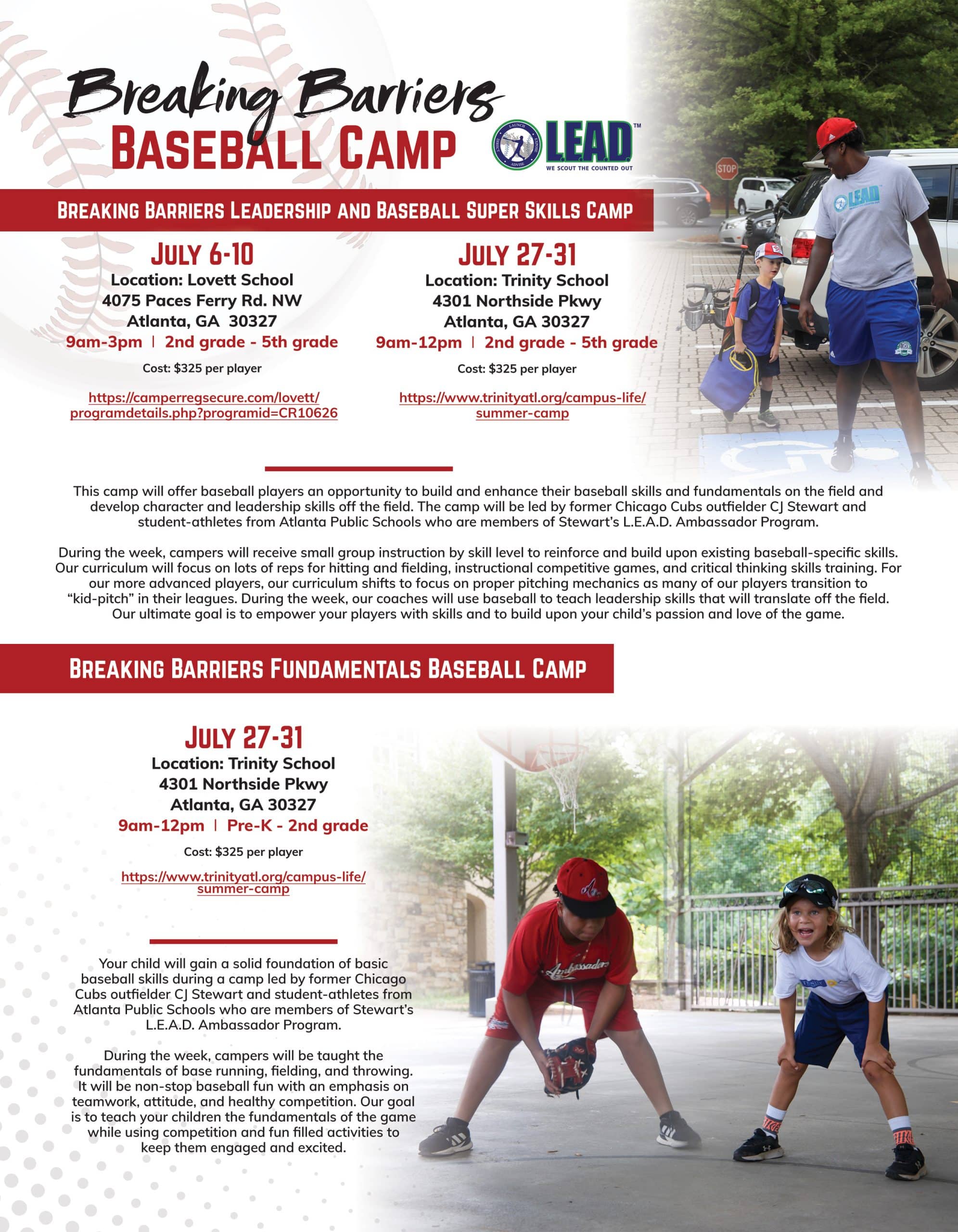 Breaking Barriers
BASEBALL CAMP

LAUNCH EXPOSE ADVISE DIRECT

L.E.A.D.™
WE SCOUT THE COUNTED OUT

STOP

LEAD

BREAKING BARRIERS LEADERSHIP AND BASEBALL SUPER SKILLS CAMP

JULY 6-10
Location: Lovett School
4075 Paces Ferry Rd. NW
Atlanta, GA 30327
9am-3pm | 2nd grade - 5th grade
Cost: $325 per player
https://camperregsecure.com/lovett/programdetails.php?programid=CR10626

JULY 27-31
Location: Trinity School
4301 Northside Pkwy
Atlanta, GA 30327
9am-12pm | 2nd grade - 5th grade
Cost: $325 per player
https://www.trinityatl.org/campus-life/summer-camp

This camp will offer baseball players an opportunity to build and enhance their baseball skills and fundamentals on the field and develop character and leadership skills off the field. The camp will be led by former Chicago Cubs outfielder CJ Stewart and student-athletes from Atlanta Public Schools who are members of Stewart's L.E.A.D. Ambassador Program.

During the week, campers will receive small group instruction by skill level to reinforce and build upon existing baseball-specific skills. Our curriculum will focus on lots of reps for hitting and fielding, instructional competitive games, and critical thinking skills training. For our more advanced players, our curriculum shifts to focus on proper pitching mechanics as many of our players transition to "kid-pitch" in their leagues. During the week, our coaches will use baseball to teach leadership skills that will translate off the field. Our ultimate goal is to empower your players with skills and to build upon your child's passion and love of the game.

BREAKING BARRIERS FUNDAMENTALS BASEBALL CAMP

JULY 27-31
Location: Trinity School
4301 Northside Pkwy
Atlanta, GA 30327
9am-12pm | Pre-K - 2nd grade
Cost: $325 per player
https://www.trinityatl.org/campus-life/summer-camp

Your child will gain a solid foundation of basic baseball skills during a camp led by former Chicago Cubs outfielder CJ Stewart and student-athletes from Atlanta Public Schools who are members of Stewart's L.E.A.D. Ambassador Program.

During the week, campers will be taught the fundamentals of base running, fielding, and throwing. It will be non-stop baseball fun with an emphasis on teamwork, attitude, and healthy competition. Our goal is to teach your children the fundamentals of the game while using competition and fun filled activities to keep them engaged and excited.

Ambassadors